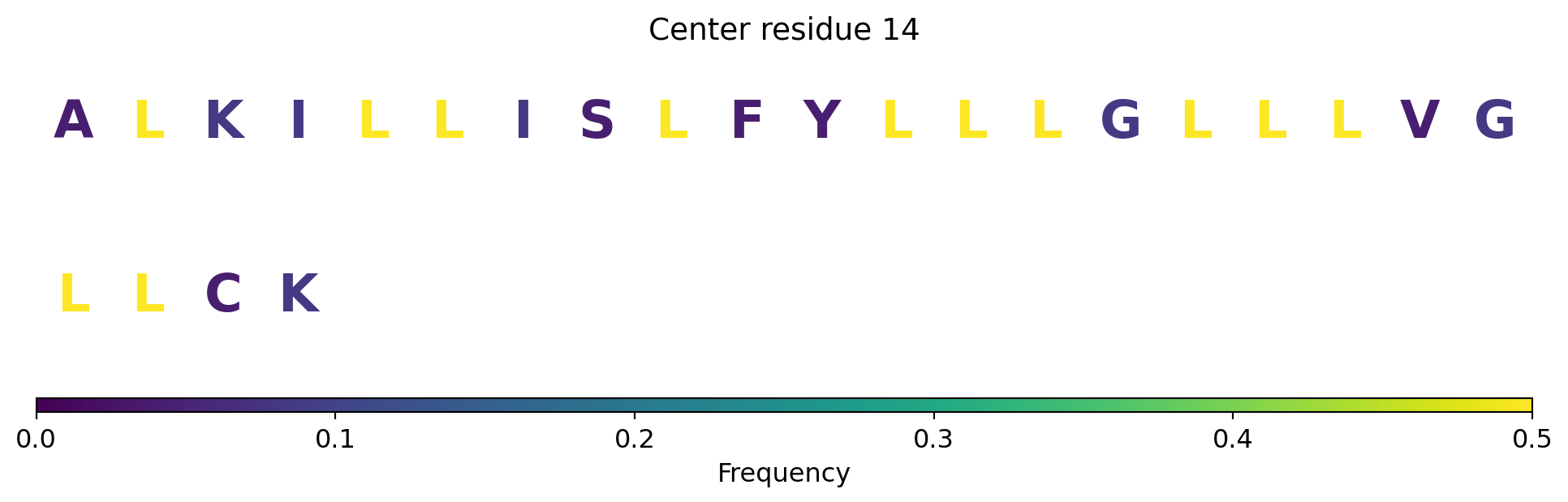 Center residue 14

A L K I L L I S L F Y L L L G L L L V G

L L C K

0.0 0.1 0.2 0.3 0.4 0.5
Frequency